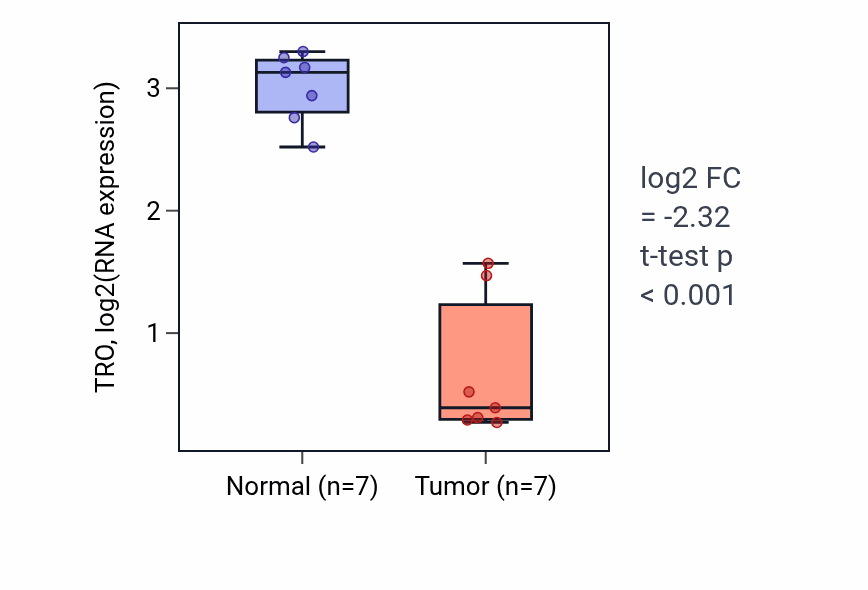 TRO, log2(RNA expression)

3
2
1

Normal (n=7)
Tumor (n=7)

log2 FC
= -2.32
t-test p
< 0.001